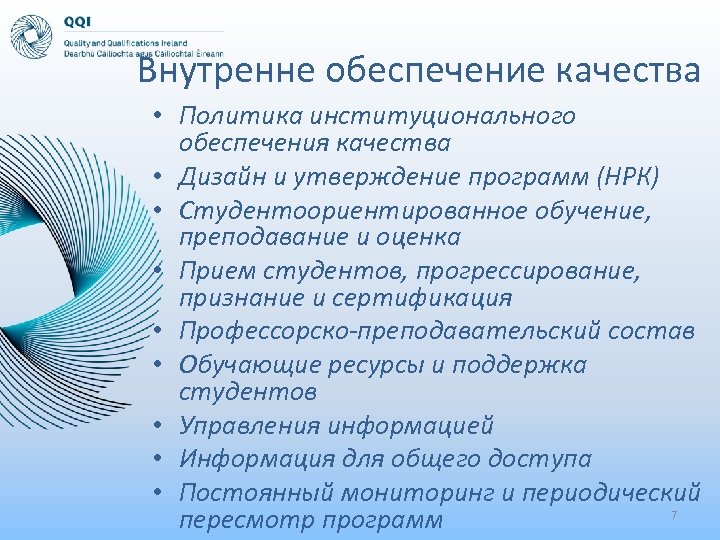 QQI
Quality and Qualifications Ireland
Dearbhú Cáilíochta agus Cáilíochtaí Éireann

Внутренне обеспечение качества

• Политика институционального обеспечения качества
• Дизайн и утверждение программ (НРК)
• Студентоориентированное обучение, преподавание и оценка
• Прием студентов, прогрессирование, признание и сертификация
• Профессорско-преподавательский состав
• Обучающие ресурсы и поддержка студентов
• Управления информацией
• Информация для общего доступа
• Постоянный мониторинг и периодический пересмотр программ

7